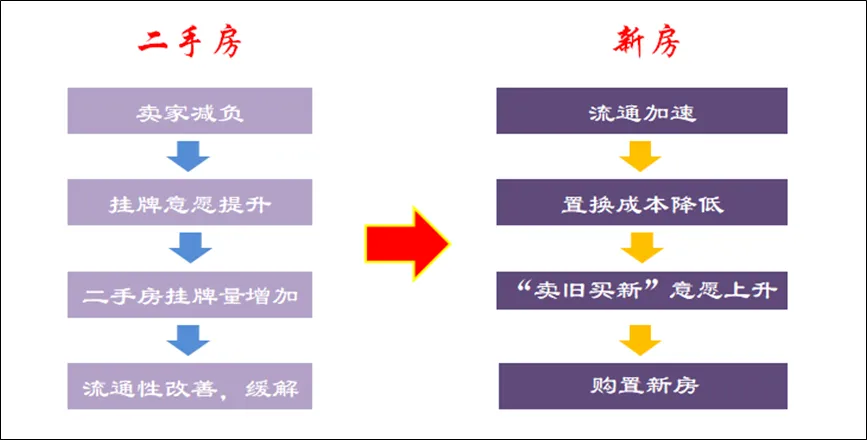 二手房

卖家减负

挂牌意愿提升

二手房挂牌量增加

流通性改善，缓解

新房

流通加速

置换成本降低

“卖旧买新”意愿上升

购置新房